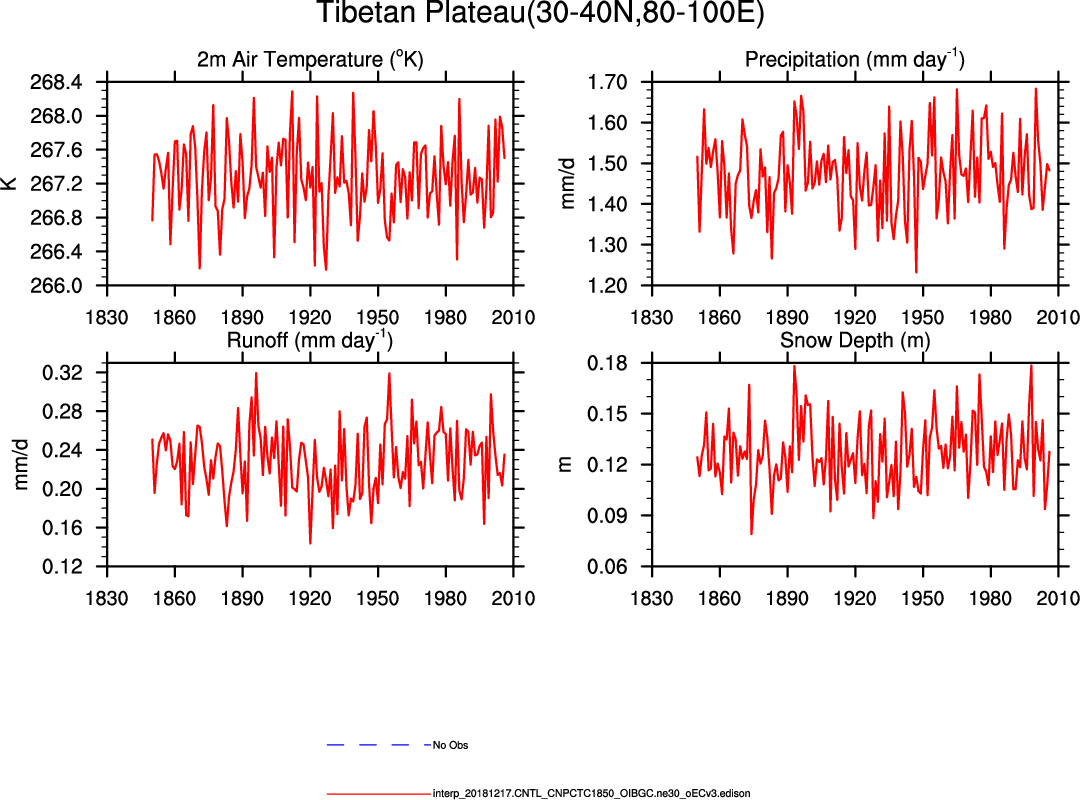 Tibetan Plateau(30-40N,80-100E)

2m Air Temperature ($^{o}$K)

K

268.4
268.0
267.6
267.2
266.8
266.4
266.0

1830 1860 1890 1920 1950 1980 2010

Precipitation (mm day$^{-1}$)

mm/d

1.70
1.60
1.50
1.40
1.30
1.20

1830 1860 1890 1920 1950 1980 2010

Runoff (mm day$^{-1}$)

mm/d

0.32
0.28
0.24
0.20
0.16
0.12

1830 1860 1890 1920 1950 1980 2010

Snow Depth (m)

m

0.18
0.15
0.12
0.09
0.06

1830 1860 1890 1920 1950 1980 2010

No Obs

interp_20181217.CNTL_CNPCTC1850_OIBGC.ne30_oECv3.edison